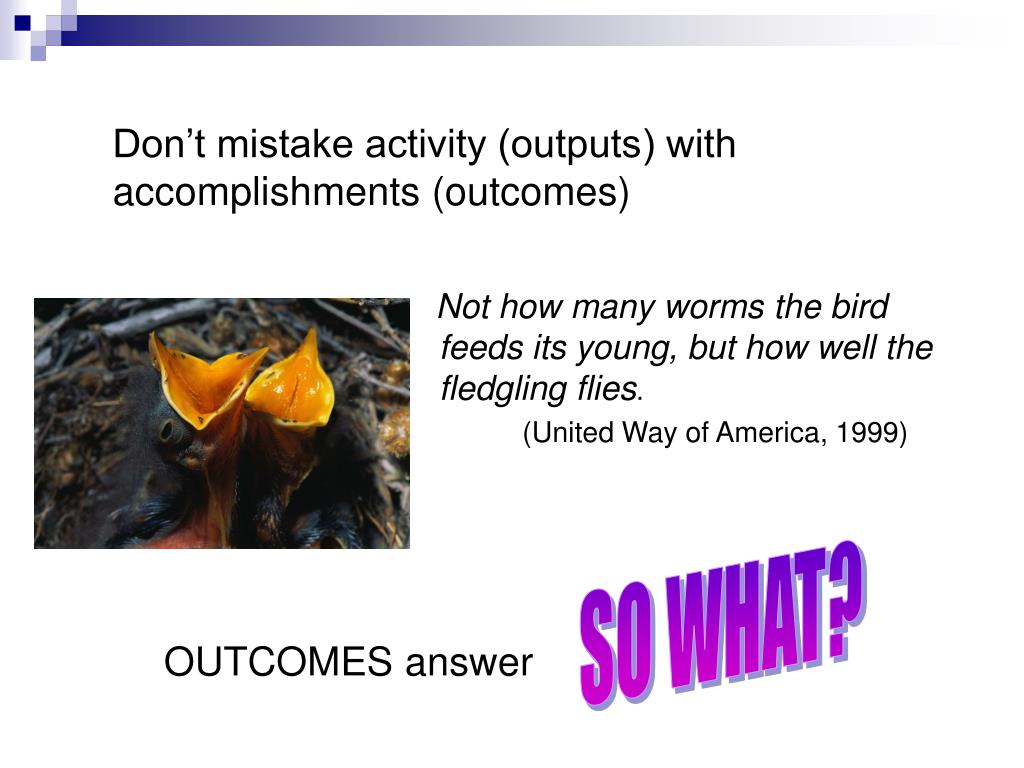 Don’t mistake activity (outputs) with accomplishments (outcomes)

Not how many worms the bird feeds its young, but how well the fledgling flies.

(United Way of America, 1999)

OUTCOMES answer

SO WHAT?